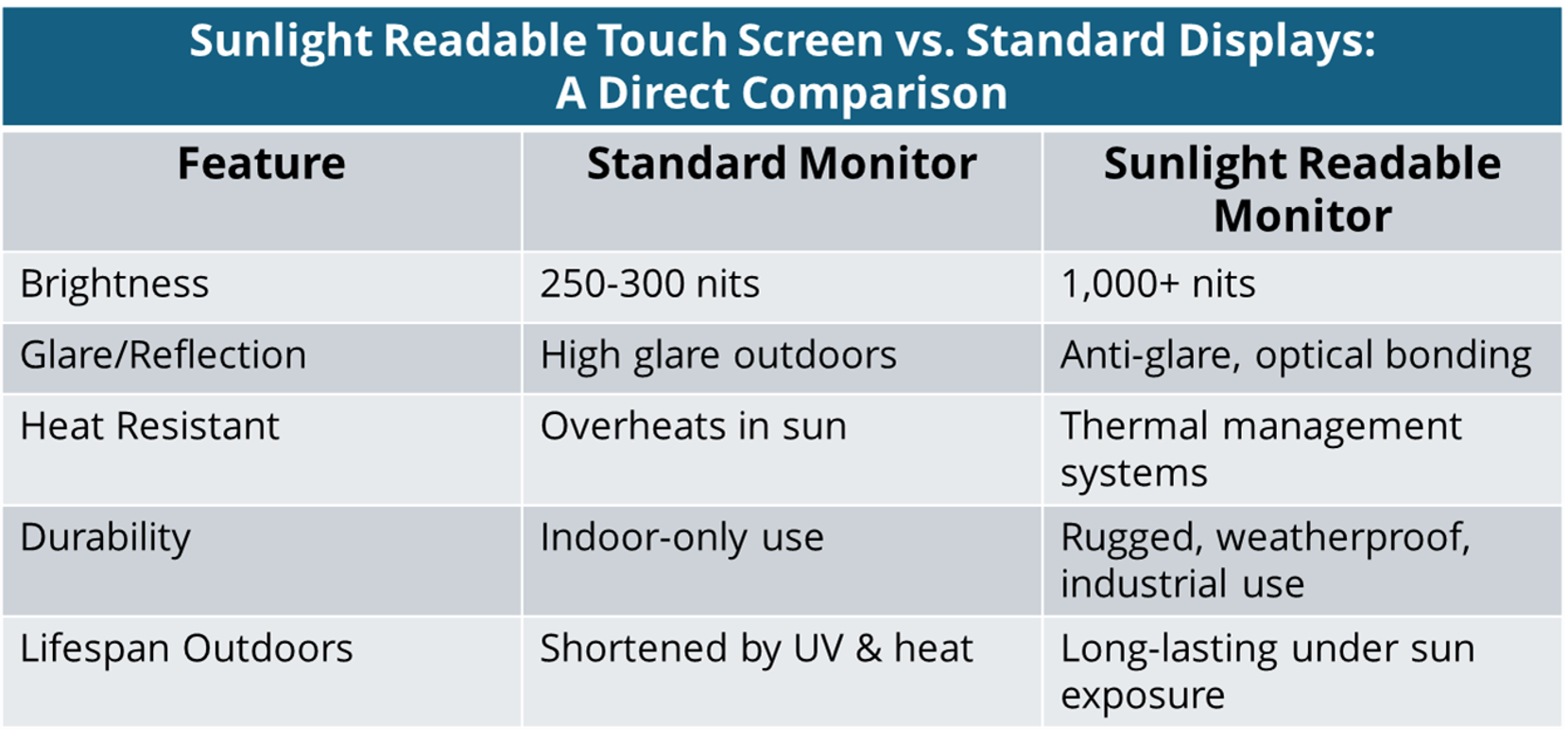 Sunlight Readable Touch Screen vs. Standard Displays: A Direct Comparison

| Feature | Standard Monitor | Sunlight Readable Monitor |
|---|---|---|
| Brightness | 250-300 nits | 1,000+ nits |
| Glare/Reflection | High glare outdoors | Anti-glare, optical bonding |
| Heat Resistant | Overheats in sun | Thermal management systems |
| Durability | Indoor-only use | Rugged, weatherproof, industrial use |
| Lifespan Outdoors | Shortened by UV & heat | Long-lasting under sun exposure |